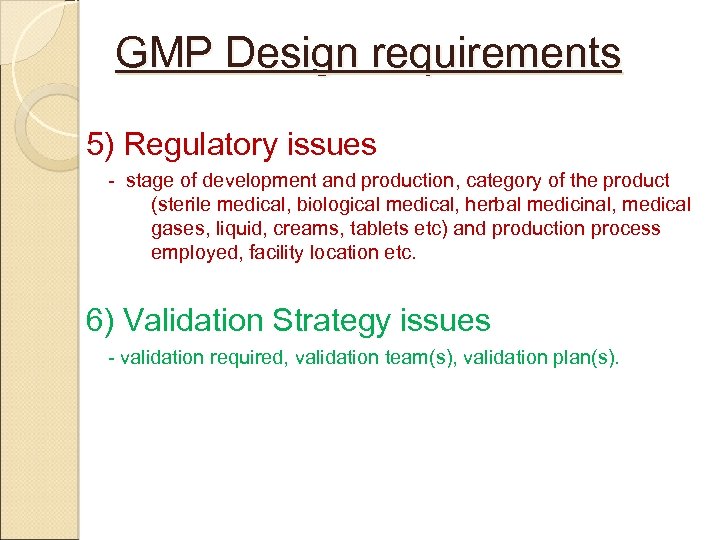 GMP Design requirements

5) Regulatory issues

- stage of development and production, category of the product (sterile medical, biological medical, herbal medicinal, medical gases, liquid, creams, tablets etc) and production process employed, facility location etc.

6) Validation Strategy issues

- validation required, validation team(s), validation plan(s).